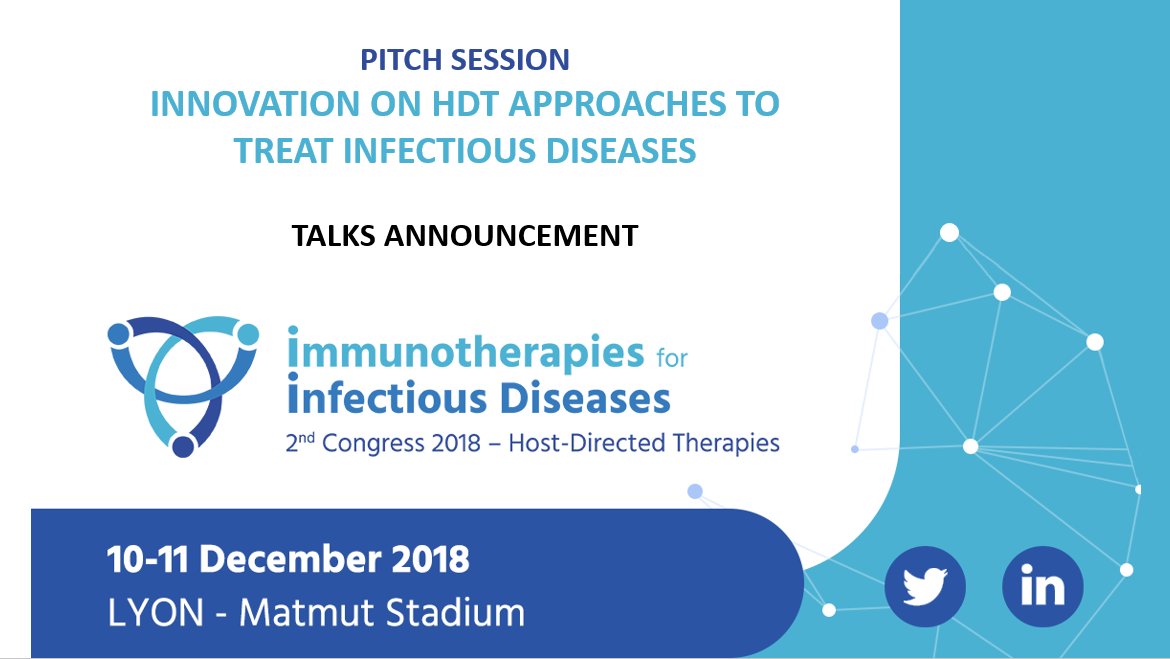 PITCH SESSION
INNOVATION ON HDT APPROACHES TO TREAT INFECTIOUS DISEASES

TALKS ANNOUNCEMENT

Immunotherapies for Infectious Diseases
2nd Congress 2018 – Host-Directed Therapies

10-11 December 2018
LYON - Matmut Stadium

in